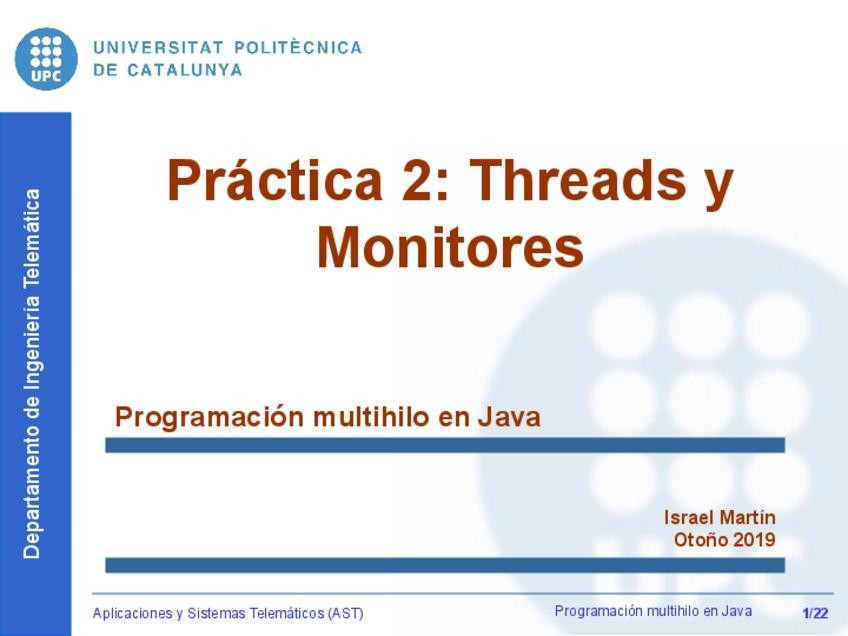 UPC

UNIVERSITAT POLITÈCNICA DE CATALUNYA

Departamento de Ingeniería Telemática

Práctica 2: Threads y Monitores

Programación multihilo en Java

Israel Martín
Otoño 2019

Aplicaciones y Sistemas Telemáticos (AST)

Programación multihilo en Java

1/22